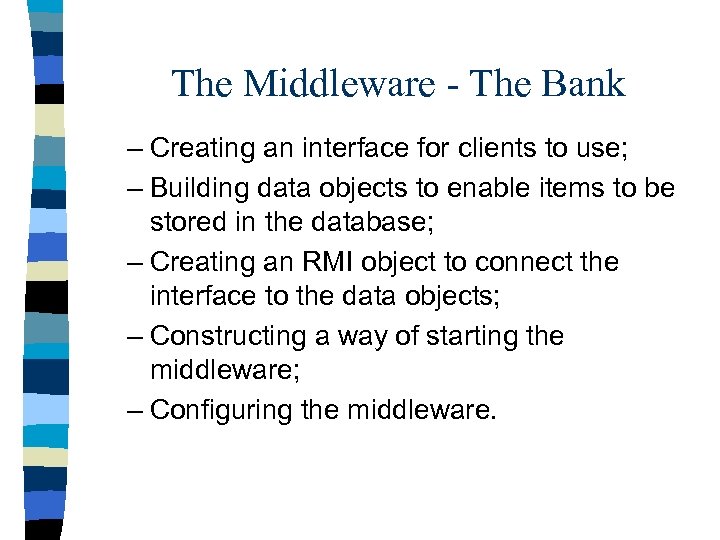 The Middleware - The Bank

– Creating an interface for clients to use;

– Building data objects to enable items to be stored in the database;

– Creating an RMI object to connect the interface to the data objects;

– Constructing a way of starting the middleware;

– Configuring the middleware.